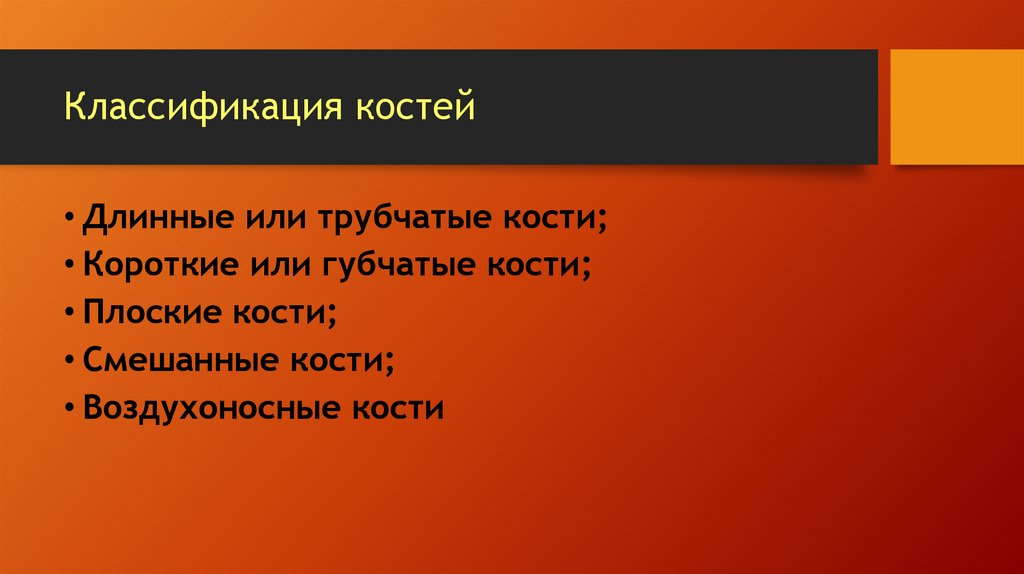 Классификация костей

• Длинные или трубчатые кости;
• Короткие или губчатые кости;
• Плоские кости;
• Смешанные кости;
• Воздухоносные кости